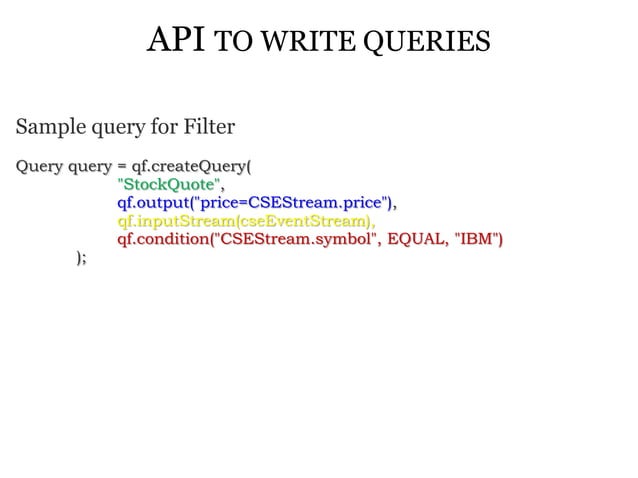 API TO WRITE QUERIES

Sample query for Filter

Query query = qf.createQuery(
"StockQuote",
qf.output("price=CSEStream.price"),
qf.inputStream(cseEventStream),
qf.condition("CSEStream.symbol", EQUAL, "IBM")
);